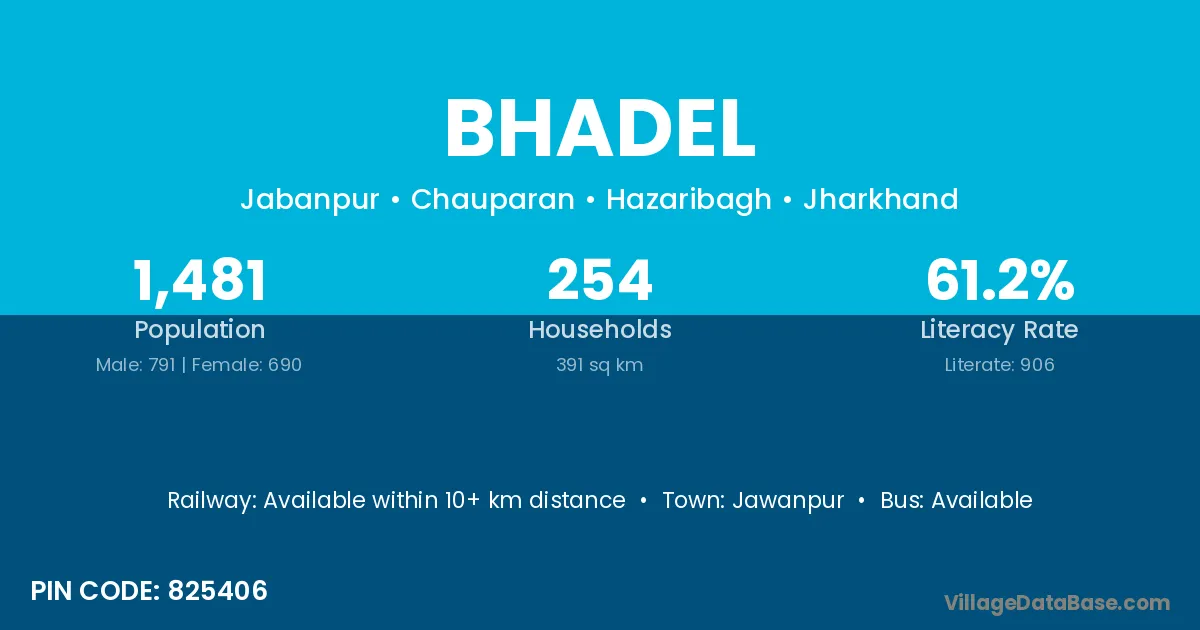 BHADEL

Jabanpur • Chauparan • Hazaribagh • Jharkhand

1,481
Population
Male: 791 | Female: 690

254
Households
391 sq km

61.2%
Literacy Rate
Literate: 906

Railway: Available within 10+ km distance • Town: Jawanpur • Bus: Available

PIN CODE: 825406

VillageDataBase.com